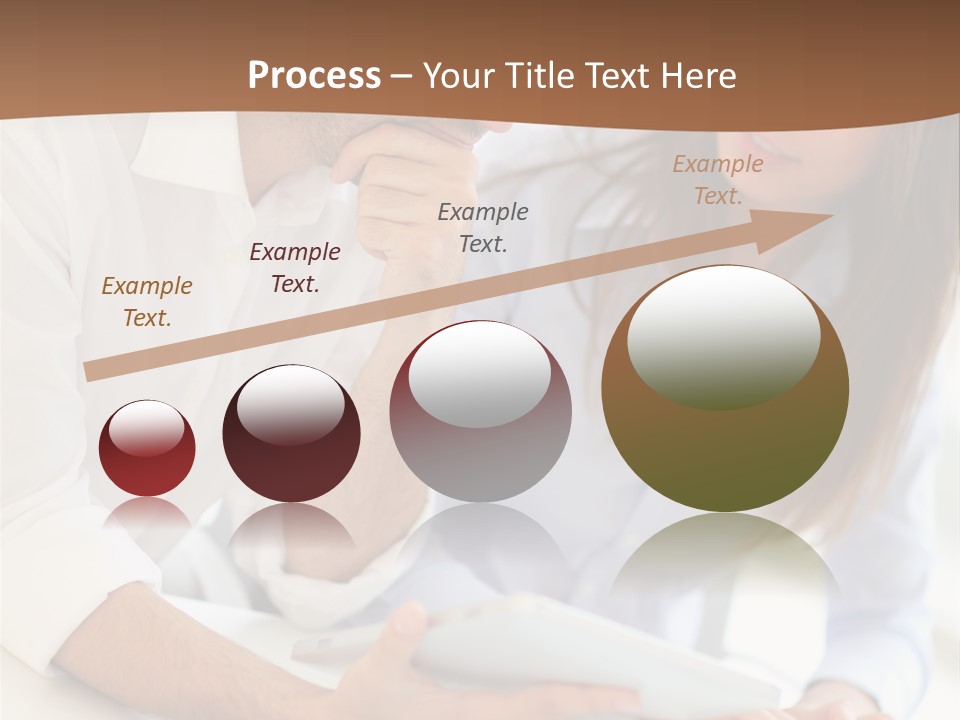 Process – Your Title Text Here

Example Text.

Example Text.

Example Text.

Example Text.